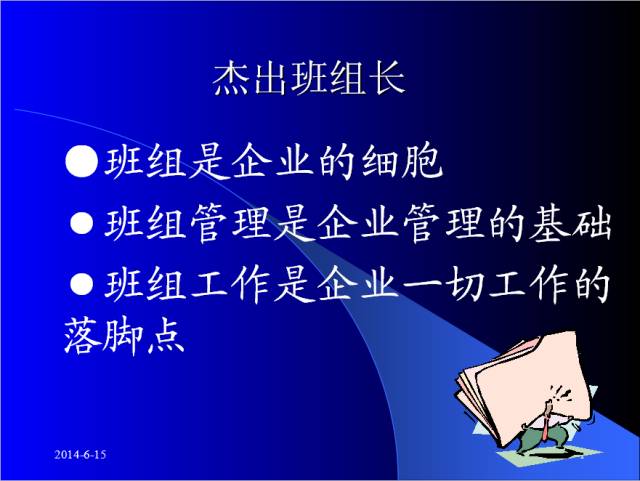 杰出班组长

●班组是企业的细胞

●班组管理是企业管理的基础

●班组工作是企业一切工作的落脚点

2014-6-15